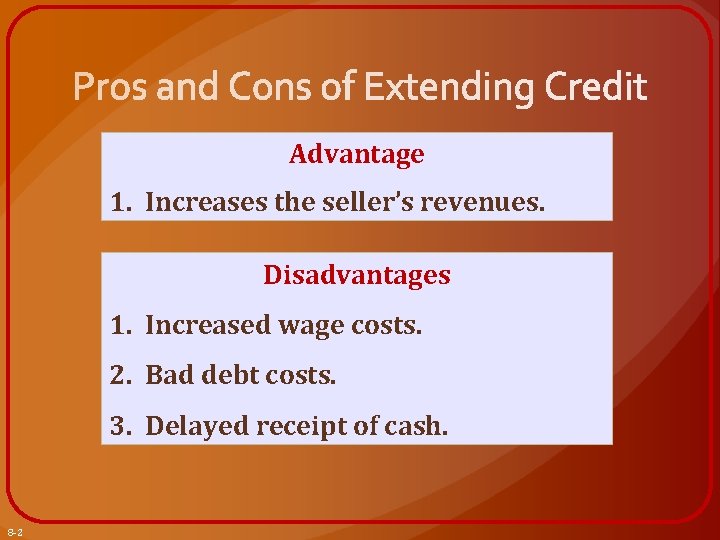 Pros and Cons of Extending Credit

Advantage

1. Increases the seller's revenues.

Disadvantages

1. Increased wage costs.

2. Bad debt costs.

3. Delayed receipt of cash.

8-2